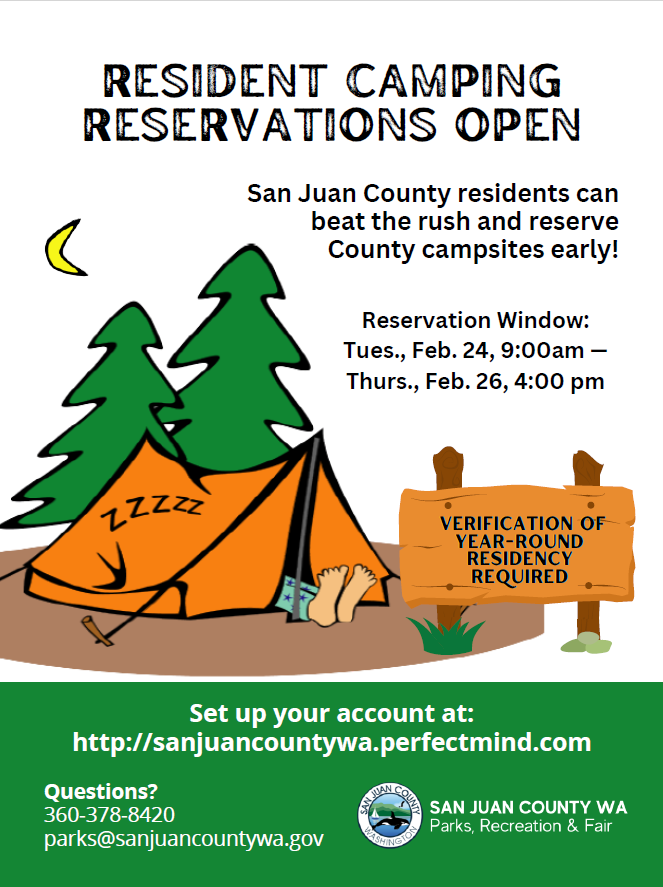 RESIDENT CAMPING RESERVATIONS OPEN

San Juan County residents can beat the rush and reserve County campsites early!

Reservation Window:
Tues., Feb. 24, 9:00am —
Thurs., Feb. 26, 4:00 pm

ZZZZZ

VERIFICATION OF YEAR-ROUND RESIDENCY REQUIRED

Set up your account at:
http://sanjuancountywa.perfectmind.com

Questions?
360-378-8420
parks@sanjuancountywa.gov

SAN JUAN COUNTY WASHINGTON

SAN JUAN COUNTY WA
Parks, Recreation & Fair